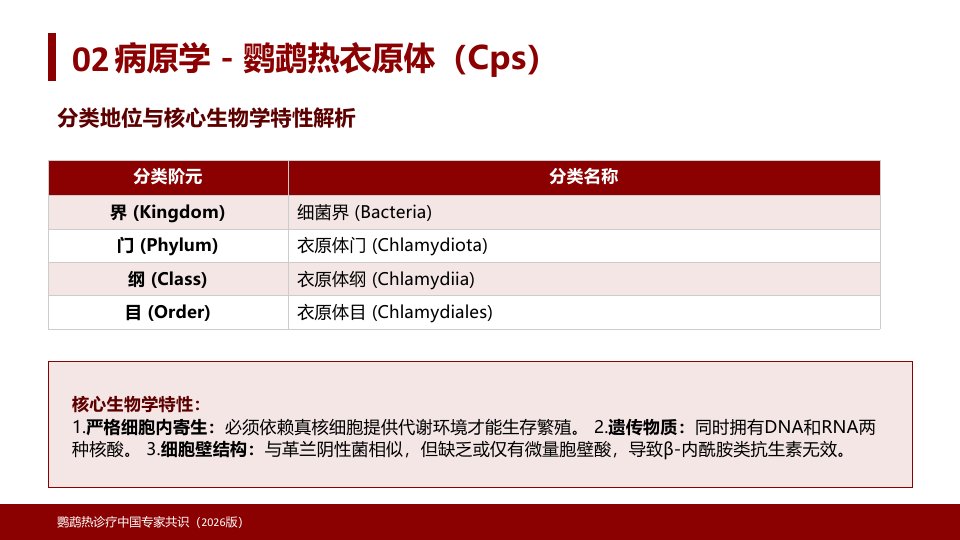 02 病原学 - 鹦鹉热衣原体（Cps）

分类地位与核心生物学特性解析

| 分类阶元 | 分类名称 |
|---|---|
| 界 (Kingdom) | 细菌界 (Bacteria) |
| 门 (Phylum) | 衣原体门 (Chlamydiota) |
| 纲 (Class) | 衣原体纲 (Chlamydiia) |
| 目 (Order) | 衣原体目 (Chlamydiales) |

核心生物学特性：
1.严格细胞内寄生：必须依赖真核细胞提供代谢环境才能生存繁殖。 2.遗传物质：同时拥有DNA和RNA两种核酸。 3.细胞壁结构：与革兰阴性菌相似，但缺乏或仅有微量胞壁酸，导致β-内酰胺类抗生素无效。

鹦鹉热诊疗中国专家共识（2026版）